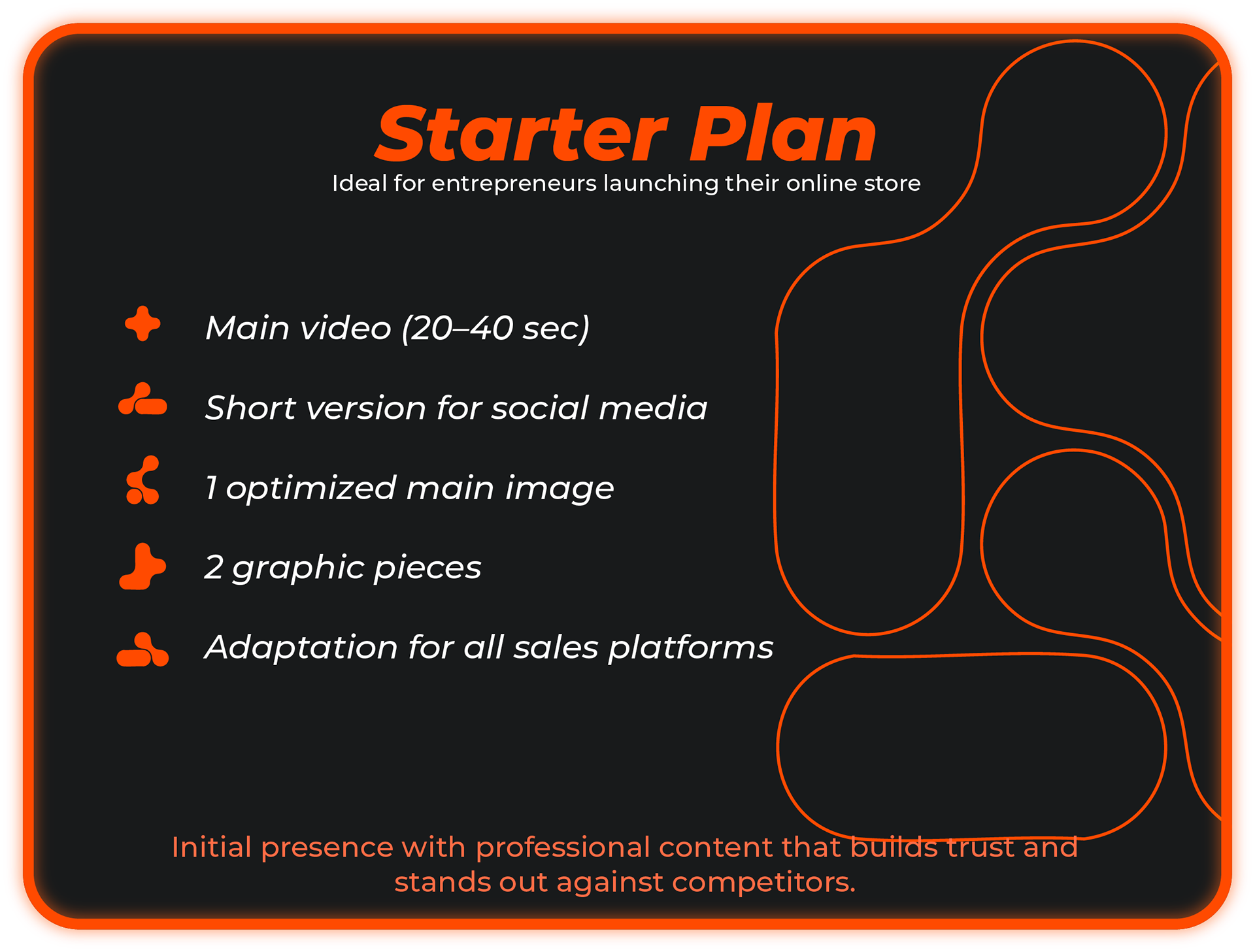 Starter Plan

Ideal for entrepreneurs launching their online store

Main video (20–40 sec)

Short version for social media

1 optimized main image

2 graphic pieces

Adaptation for all sales platforms

Initial presence with professional content that builds trust and stands out against competitors.